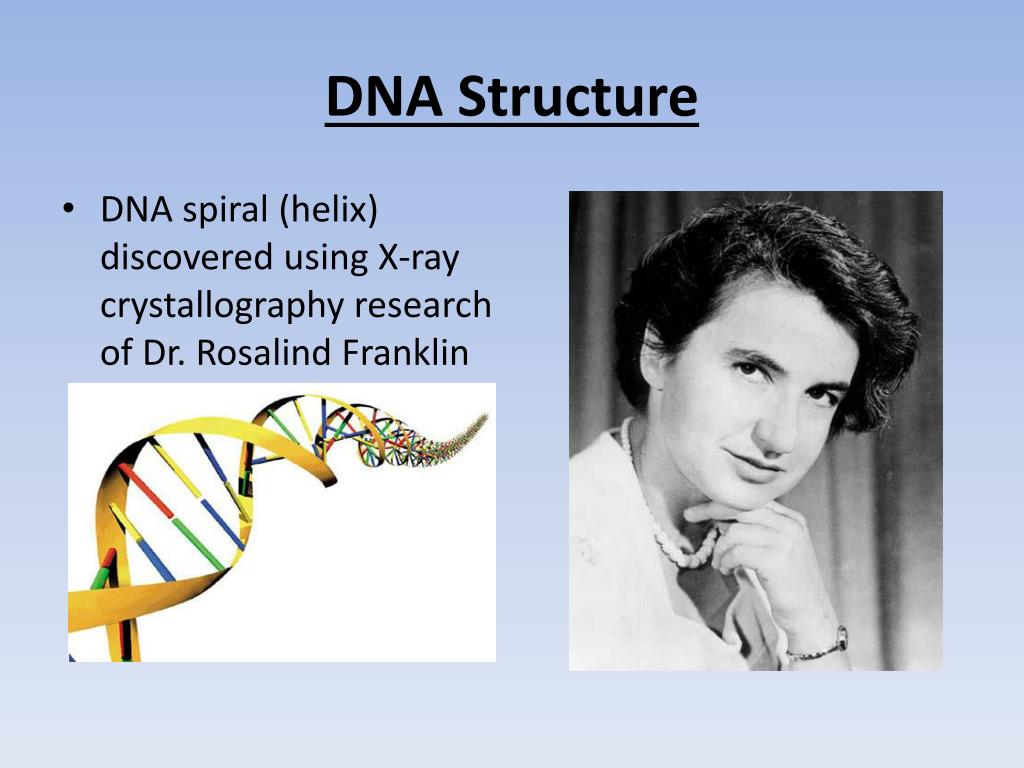 DNA Structure

• DNA spiral (helix) discovered using X-ray crystallography research of Dr. Rosalind Franklin